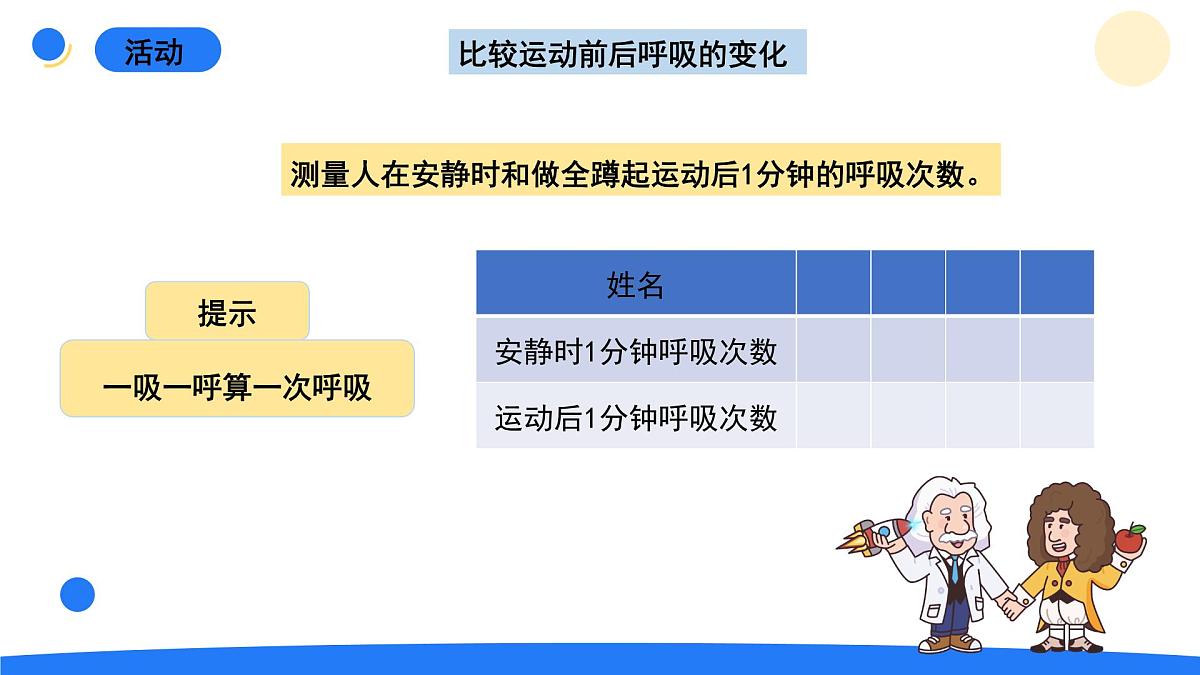 活动

比较运动前后呼吸的变化

测量人在安静时和做全蹲起运动后1分钟的呼吸次数。

提示

一吸一呼算一次呼吸

| 姓名 | | | | |
|---|---|---|---|---|
| 安静时1分钟呼吸次数 | | | | |
| 运动后1分钟呼吸次数 | | | | |